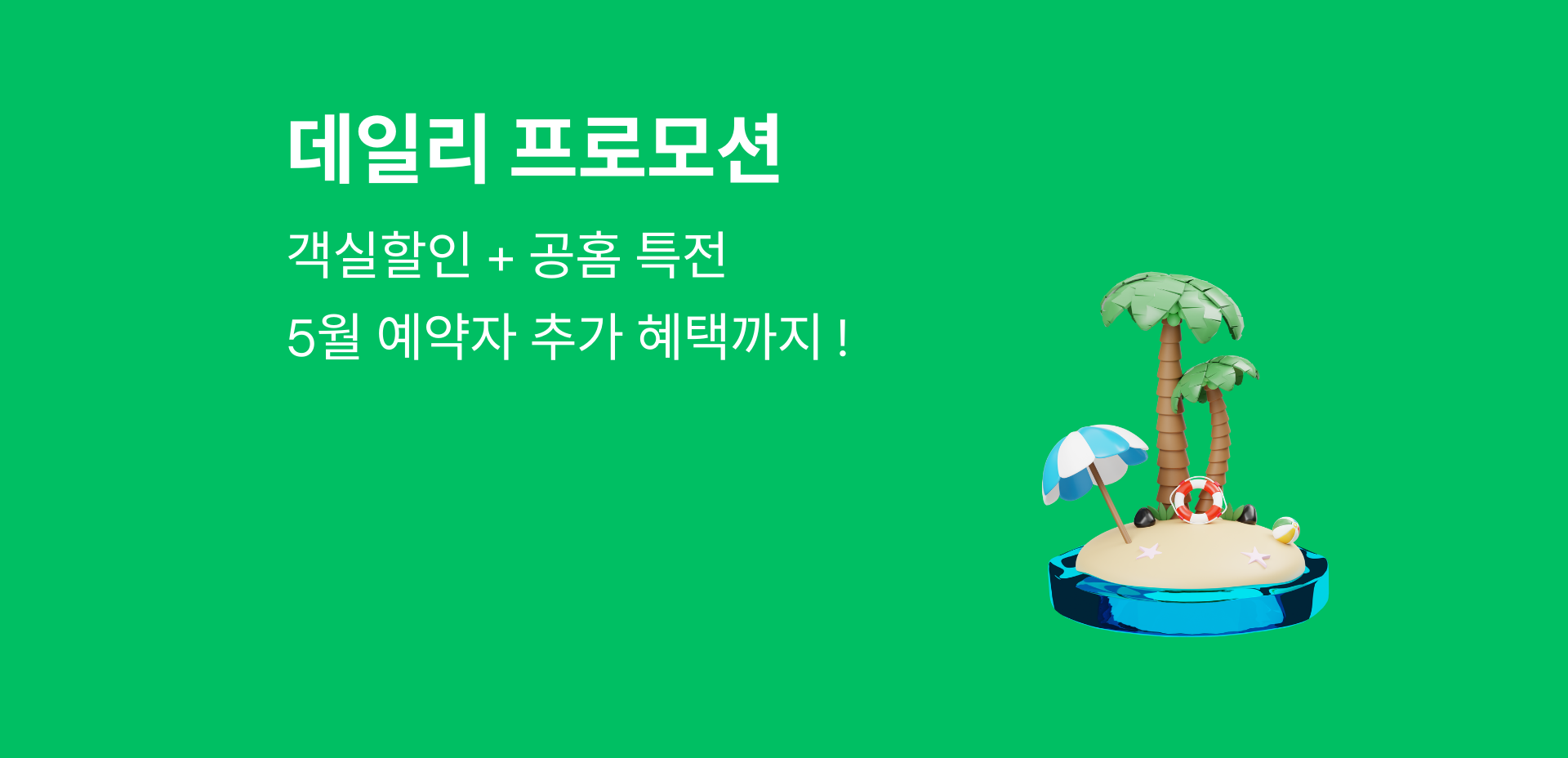 데일리 프로모션

객실할인 + 공홈 특전
5월 예약자 추가 혜택까지 !